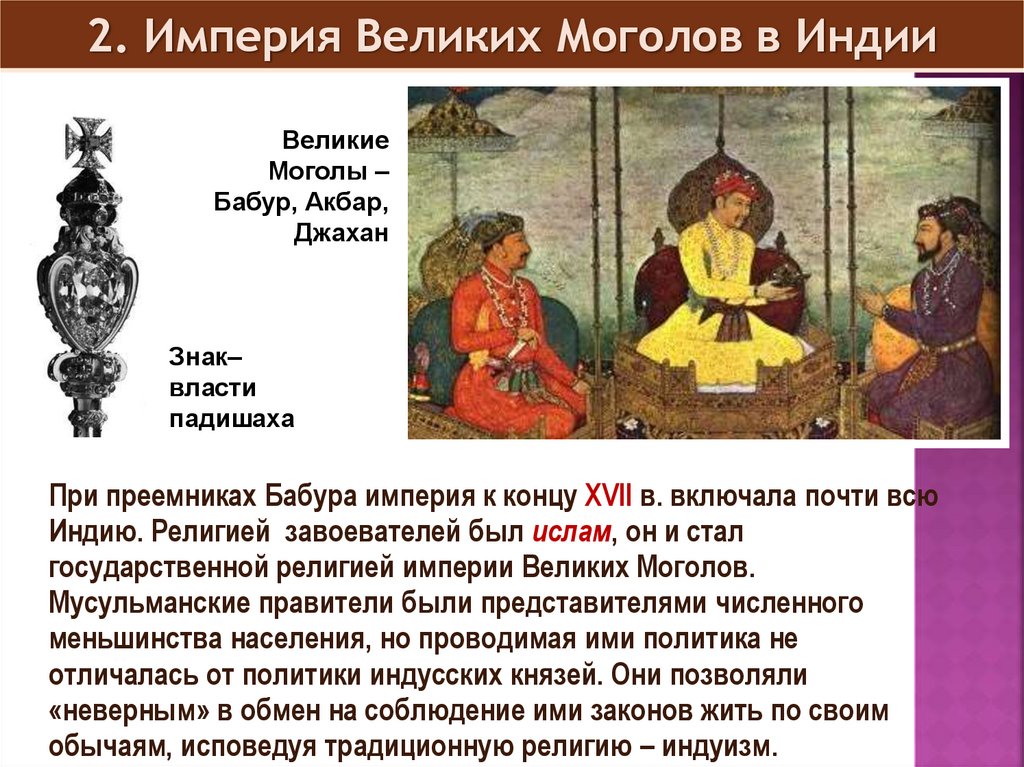 2. Империя Великих Моголов в Индии

Великие Моголы – Бабур, Акбар, Джахан

Знак– власти падишаха

При преемниках Бабура империя к концу XVII в. включала почти всю Индию. Религией завоевателей был ислам, он и стал государственной религией империи Великих Моголов. Мусульманские правители были представителями численного меньшинства населения, но проводимая ими политика не отличалась от политики индусских князей. Они позволяли «неверным» в обмен на соблюдение ими законов жить по своим обычаям, исповедуя традиционную религию – индуизм.